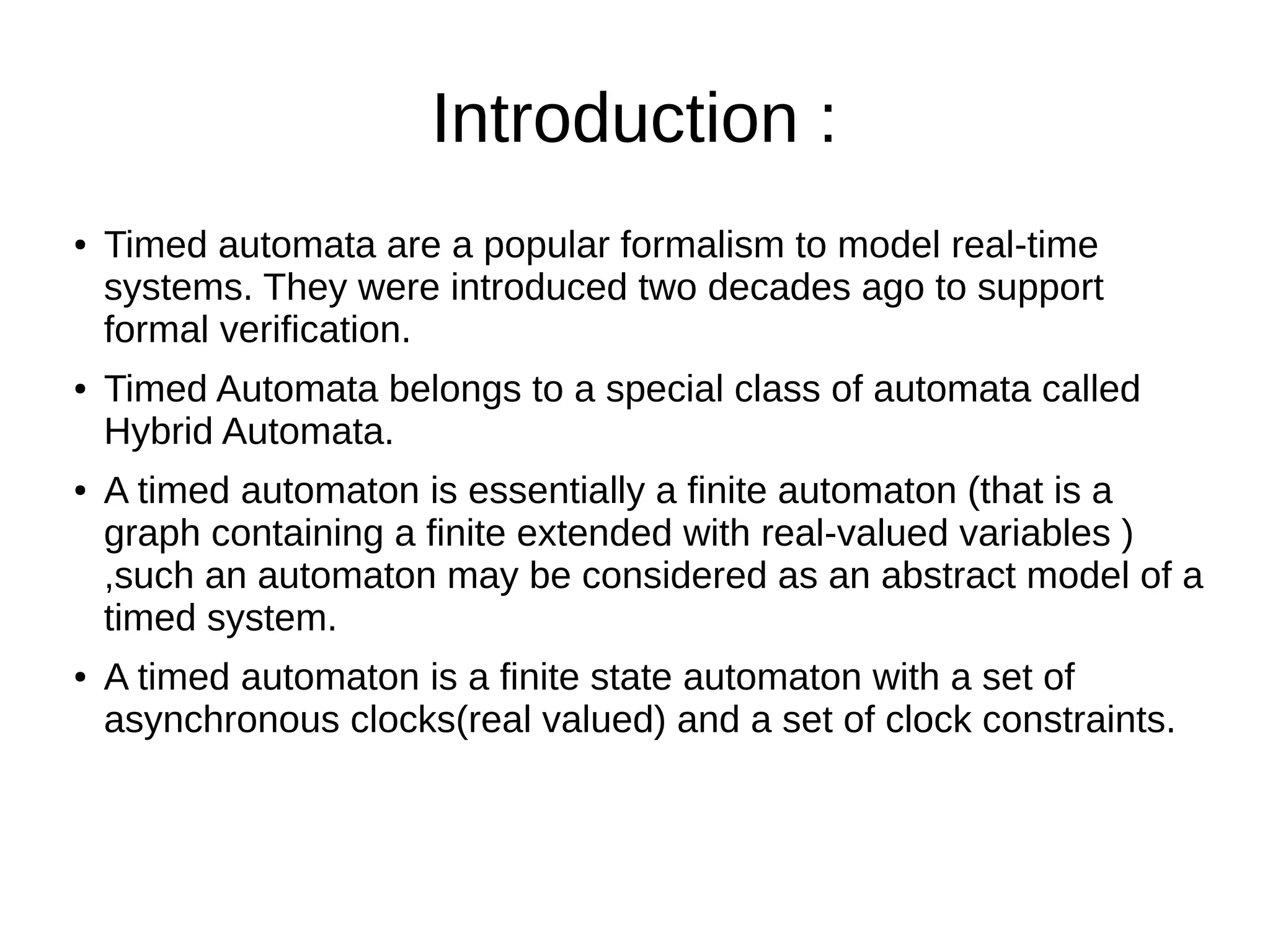 Introduction :

• Timed automata are a popular formalism to model real-time systems. They were introduced two decades ago to support formal verification.

• Timed Automata belongs to a special class of automata called Hybrid Automata.

• A timed automaton is essentially a finite automaton (that is a graph containing a finite extended with real-valued variables ) ,such an automaton may be considered as an abstract model of a timed system.

• A timed automaton is a finite state automaton with a set of asynchronous clocks(real valued) and a set of clock constraints.